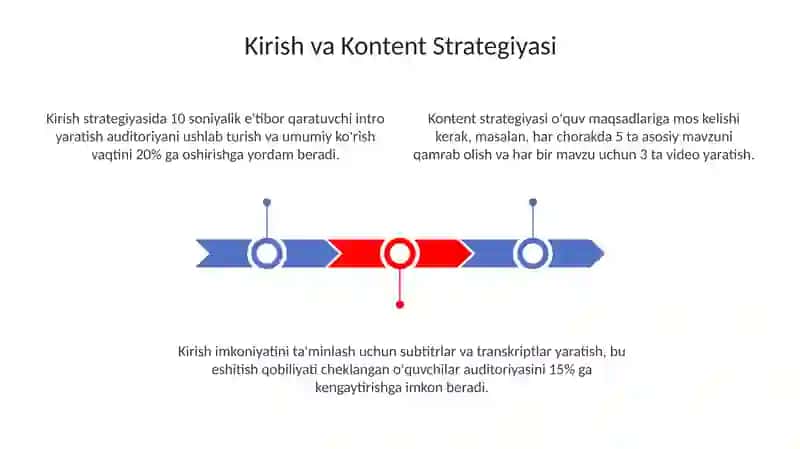 Kirish va Kontent Strategiyasi

Kirish strategiyasida 10 soniyalik e'tibor qaratuvchi intro yaratish auditoriyani ushlab turish va umumiy ko'rish vaqtini 20% ga oshirishga yordam beradi.

Kontent strategiyasi o'quv maqsadlariga mos kelishi kerak, masalan, har chorakda 5 ta asosiy mavzuni qamrab olish va har bir mavzu uchun 3 ta video yaratish.

Kirish imkoniyatini ta'minlash uchun subtitrlar va transkriptlar yaratish, bu eshitish qobiliyati cheklangan o'quvchilar auditoriyasini 15% ga kengaytirishga imkon beradi.